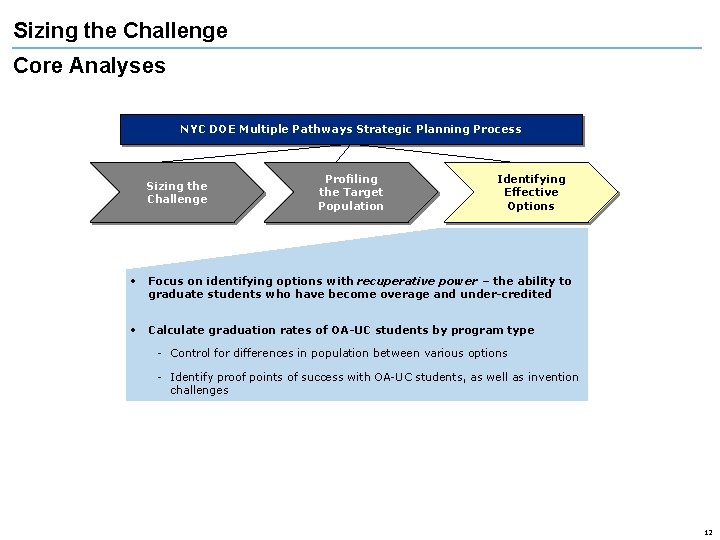 Sizing the Challenge

Core Analyses

NYC DOE Multiple Pathways Strategic Planning Process

Sizing the Challenge

Profiling the Target Population

Identifying Effective Options

• Focus on identifying options with recuperative power – the ability to graduate students who have become overage and under-credited

• Calculate graduation rates of OA-UC students by program type

- Control for differences in population between various options

- Identify proof points of success with OA-UC students, as well as invention challenges

12